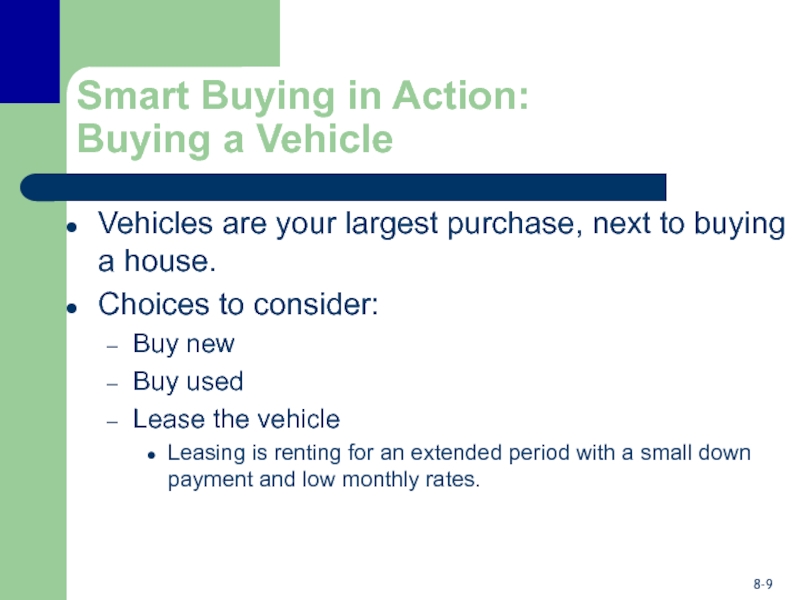 Smart Buying in Action:
Buying a Vehicle

- Vehicles are your largest purchase, next to buying a house.
- Choices to consider:
  – Buy new
  – Buy used
  – Lease the vehicle
    - Leasing is renting for an extended period with a small down payment and low monthly rates.

8-9